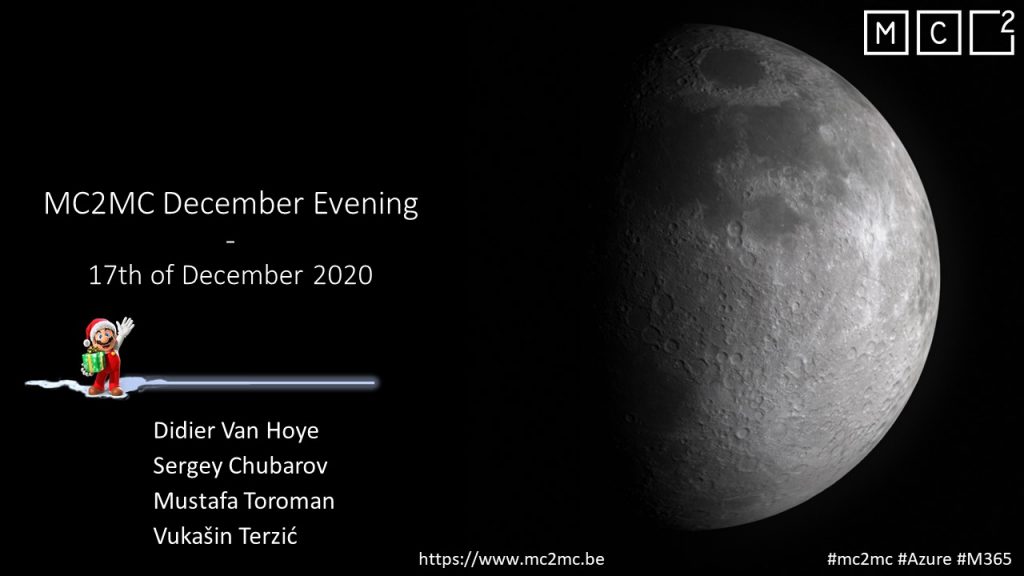 M C 2

MC2MC December Evening
-
17th of December 2020

Didier Van Hoye
Sergey Chubarov
Mustafa Toroman
Vukašin Terzić

https://www.mc2mc.be

#mc2mc #Azure #M365